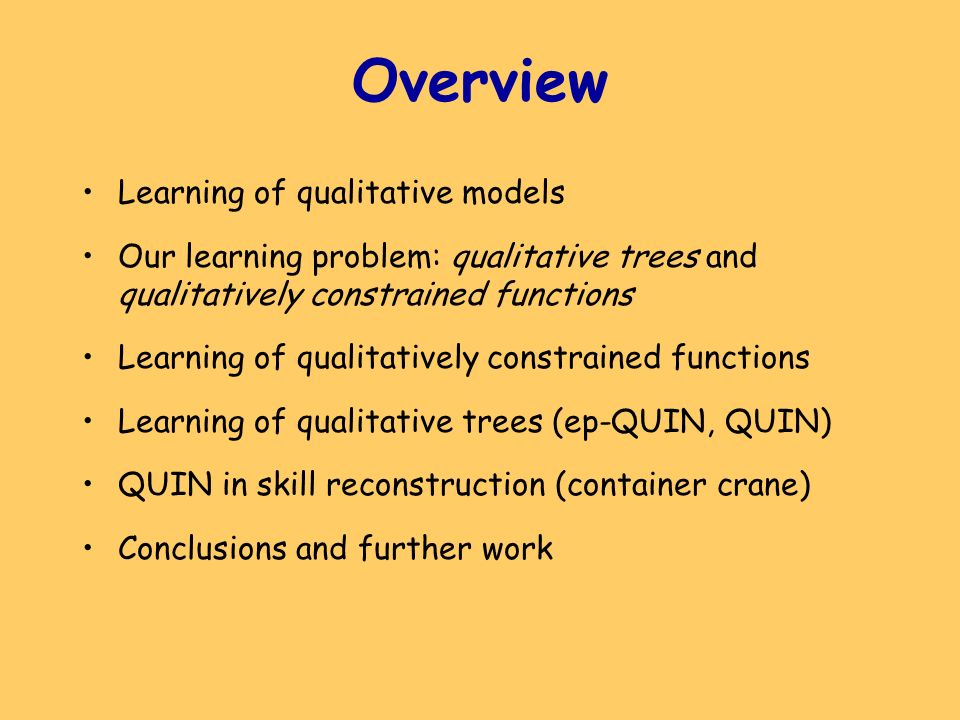 Overview

• Learning of qualitative models

• Our learning problem: qualitative trees and qualitatively constrained functions

• Learning of qualitatively constrained functions

• Learning of qualitative trees (ep-QUIN, QUIN)

• QUIN in skill reconstruction (container crane)

• Conclusions and further work